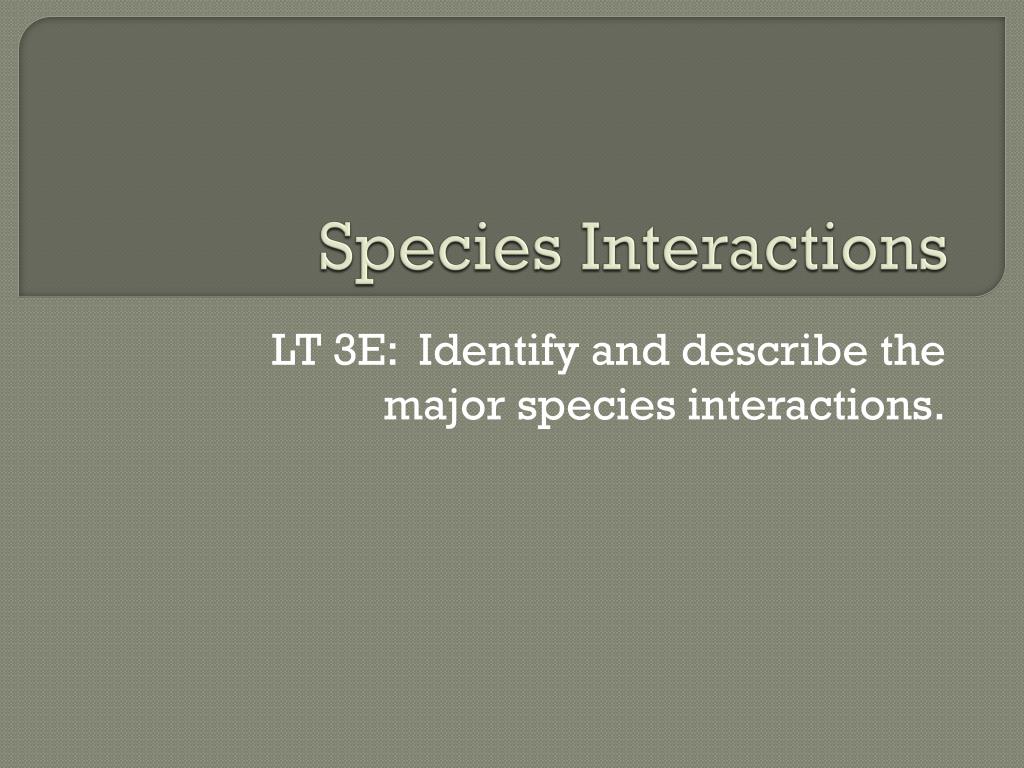 Species Interactions

LT 3E: Identify and describe the major species interactions.